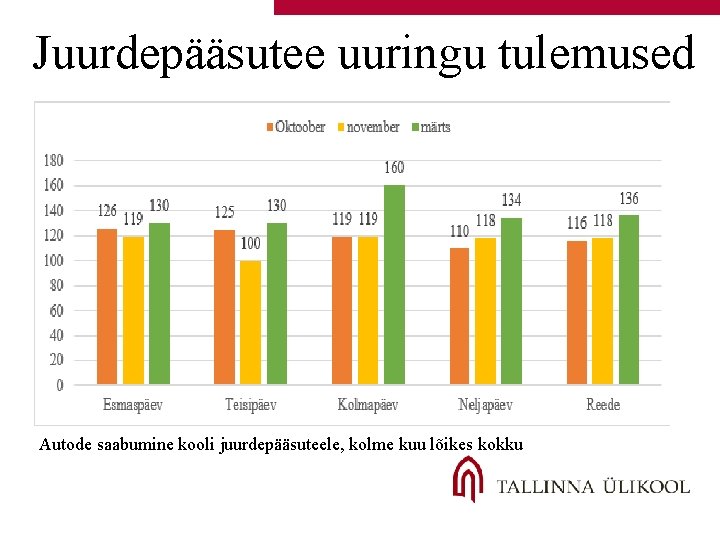 Juurdepääsutee uuringu tulemused

Oktoober november märts

180
160
140
120
100
80
60
40
20
0

126 119 130
125 100 130
119 119 160
110 118 134
116 118 136

Esmaspäev Teisipäev Kolmapäev Neljapäev Reede

Autode saabumine kooli juurdepääsuteele, kolme kuu lõikes kokku

TALLINNA ÜLIKOOL